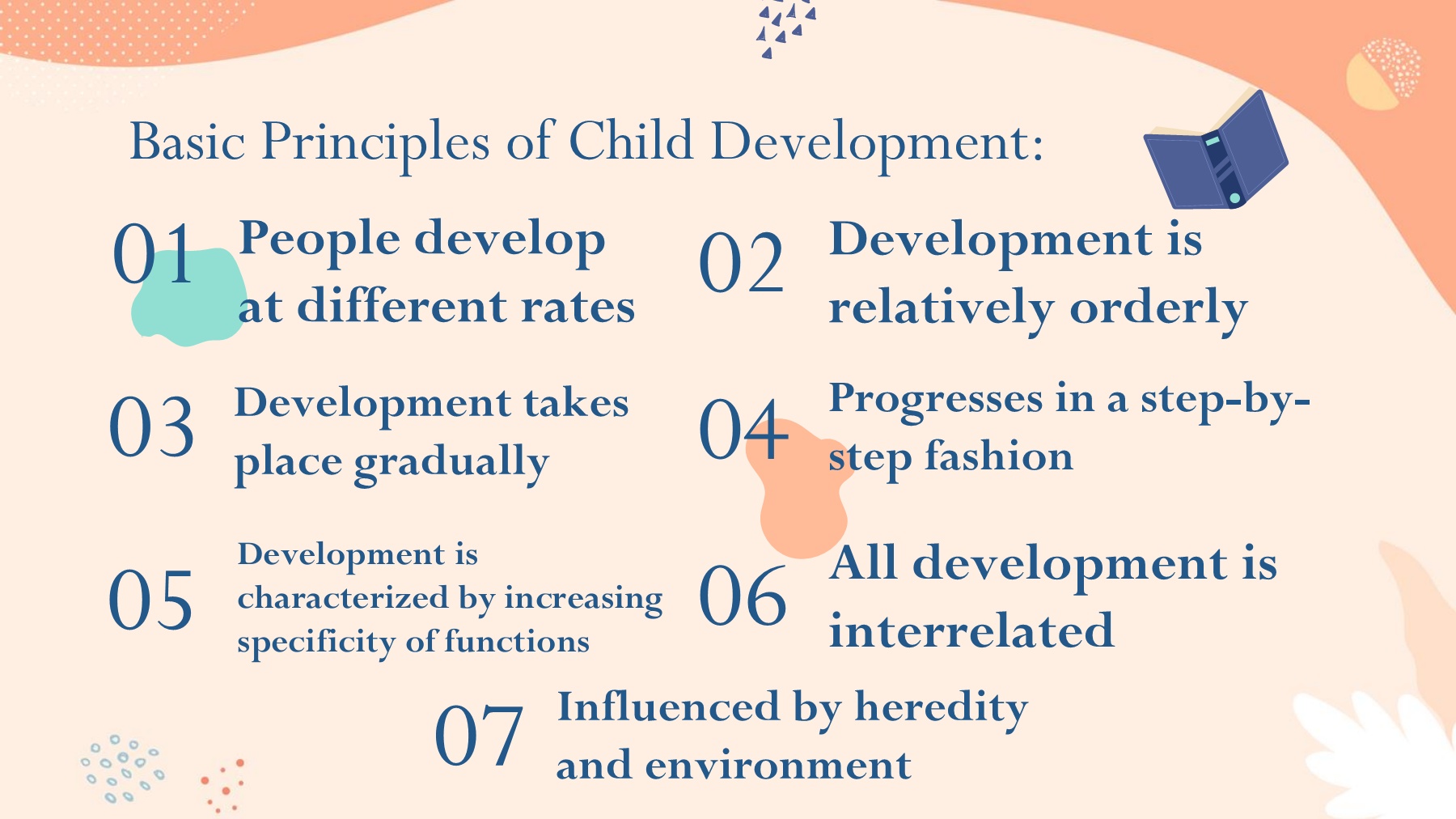 Basic Principles of Child Development:

01 People develop at different rates

02 Development is relatively orderly

03 Development takes place gradually

04 Progresses in a step-by-step fashion

05 Development is characterized by increasing specificity of functions

06 All development is interrelated

07 Influenced by heredity and environment